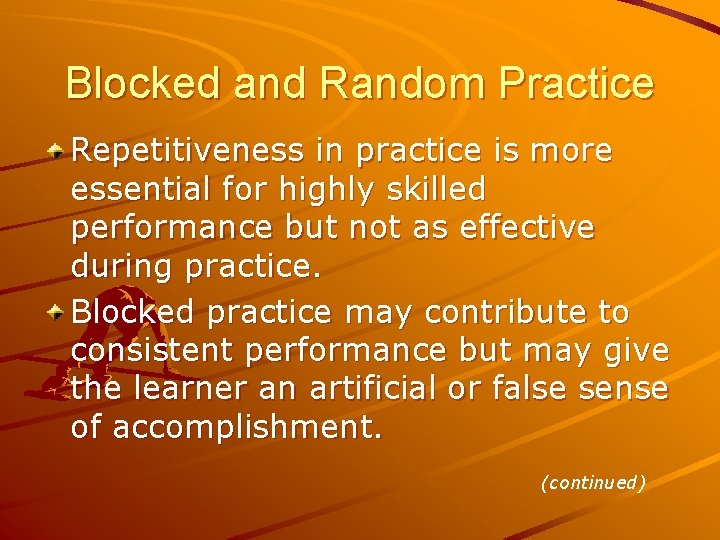 Blocked and Random Practice

Repetitiveness in practice is more essential for highly skilled performance but not as effective during practice.

Blocked practice may contribute to consistent performance but may give the learner an artificial or false sense of accomplishment.

(continued)